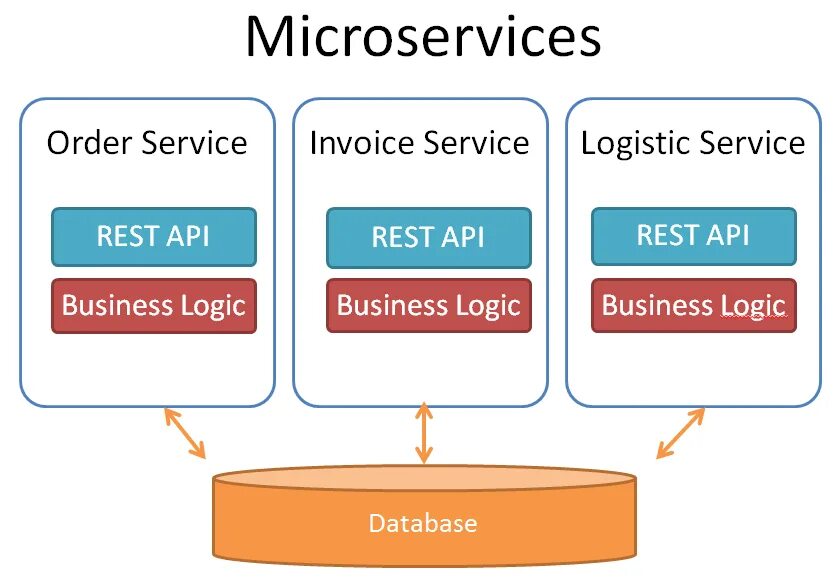 Microservices

Order Service

REST API

Business Logic

Invoice Service

REST API

Business Logic

Logistic Service

REST API

Business Logic

Database